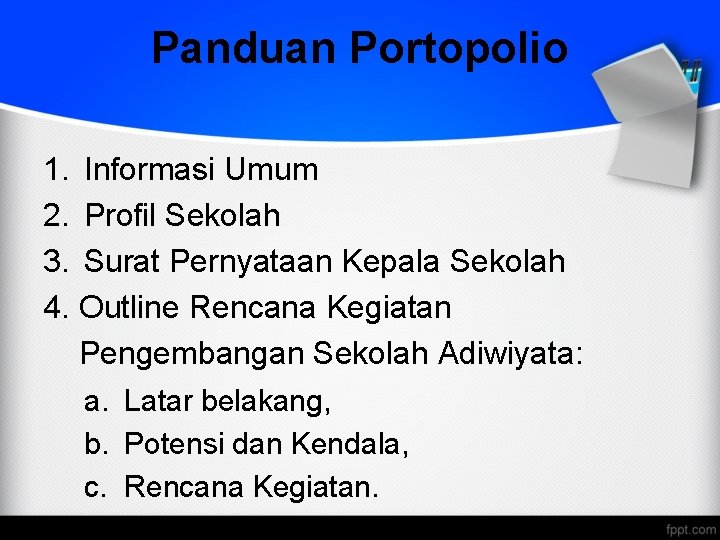 Panduan Portopolio

1. Informasi Umum
2. Profil Sekolah
3. Surat Pernyataan Kepala Sekolah
4. Outline Rencana Kegiatan Pengembangan Sekolah Adiwiyata:
a. Latar belakang,
b. Potensi dan Kendala,
c. Rencana Kegiatan.

fppt.com